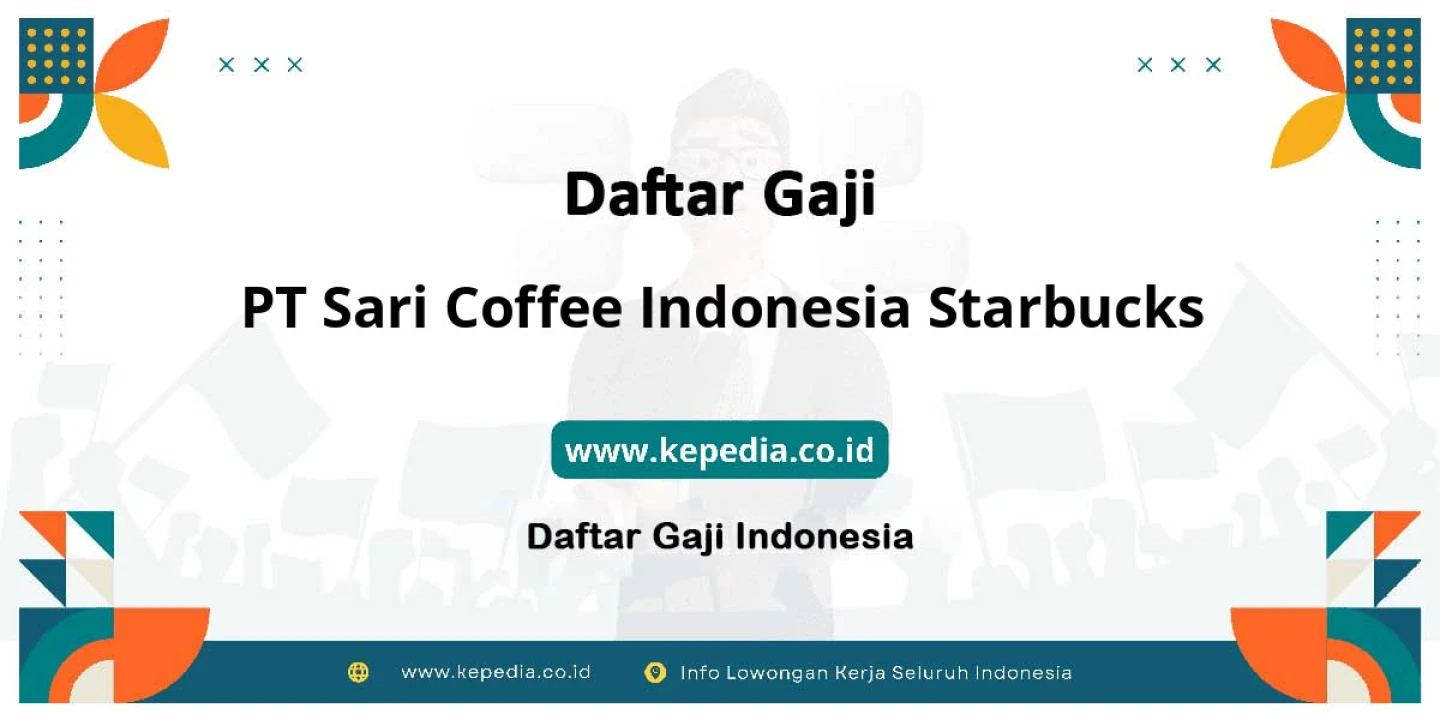 Daftar Gaji

PT Sari Coffee Indonesia Starbucks

www.kepedia.co.id

Daftar Gaji Indonesia

www.kepedia.co.id Info Lowongan Kerja Seluruh Indonesia